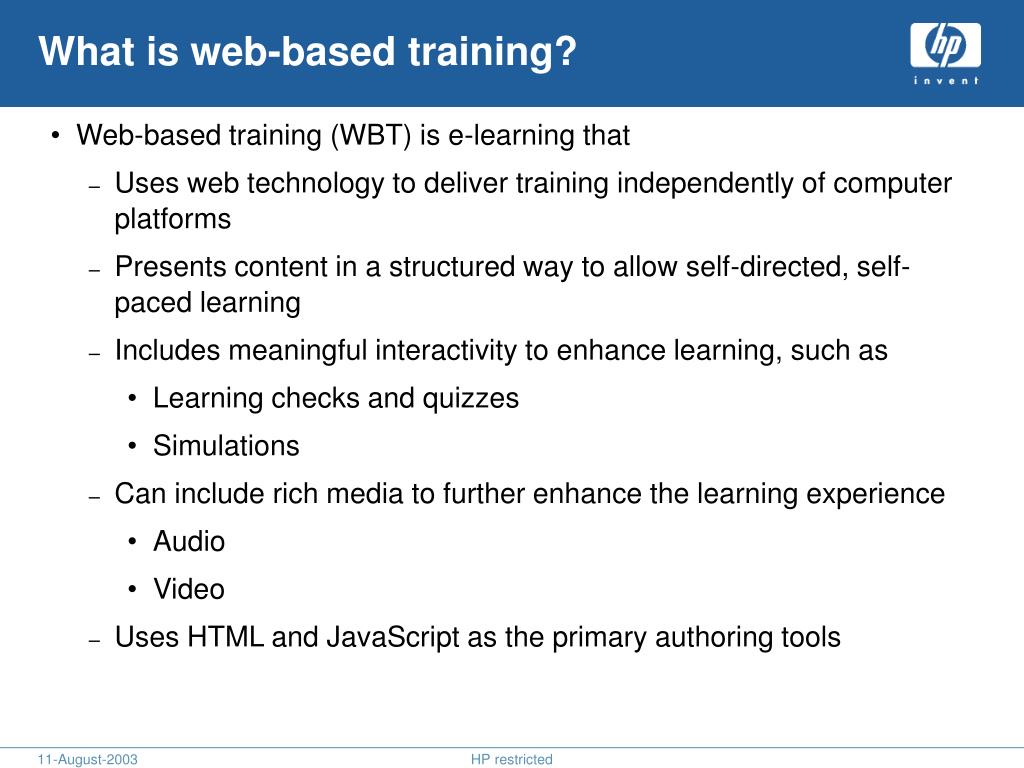 What is web-based training?

hp
invent

• Web-based training (WBT) is e-learning that

– Uses web technology to deliver training independently of computer platforms

– Presents content in a structured way to allow self-directed, self-paced learning

– Includes meaningful interactivity to enhance learning, such as

• Learning checks and quizzes

• Simulations

– Can include rich media to further enhance the learning experience

• Audio

• Video

– Uses HTML and JavaScript as the primary authoring tools

11-August-2003

HP restricted